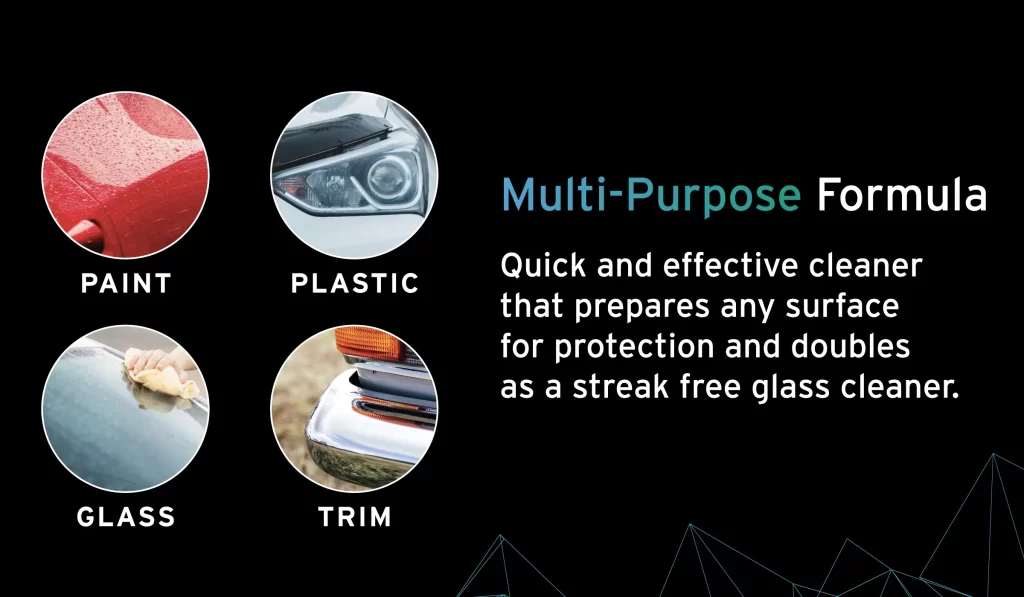 PAINT

PLASTIC

GLASS

TRIM

Multi-Purpose Formula

Quick and effective cleaner that prepares any surface for protection and doubles as a streak free glass cleaner.